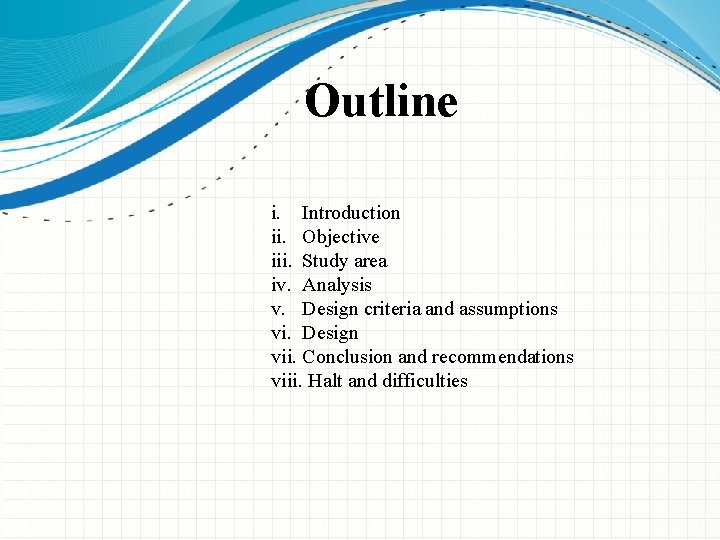 Outline

i. Introduction
ii. Objective
iii. Study area
iv. Analysis
v. Design criteria and assumptions
vi. Design
vii. Conclusion and recommendations
viii. Halt and difficulties